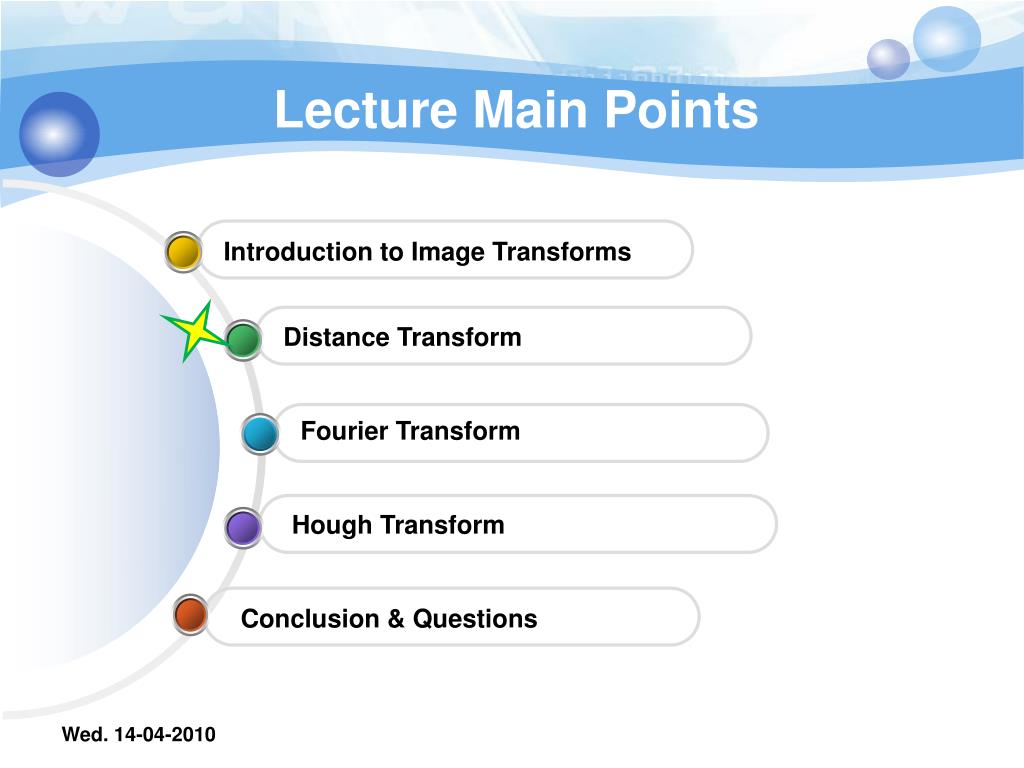 Lecture Main Points

Introduction to Image Transforms

Distance Transform

Fourier Transform

Hough Transform

Conclusion & Questions

Wed. 14-04-2010